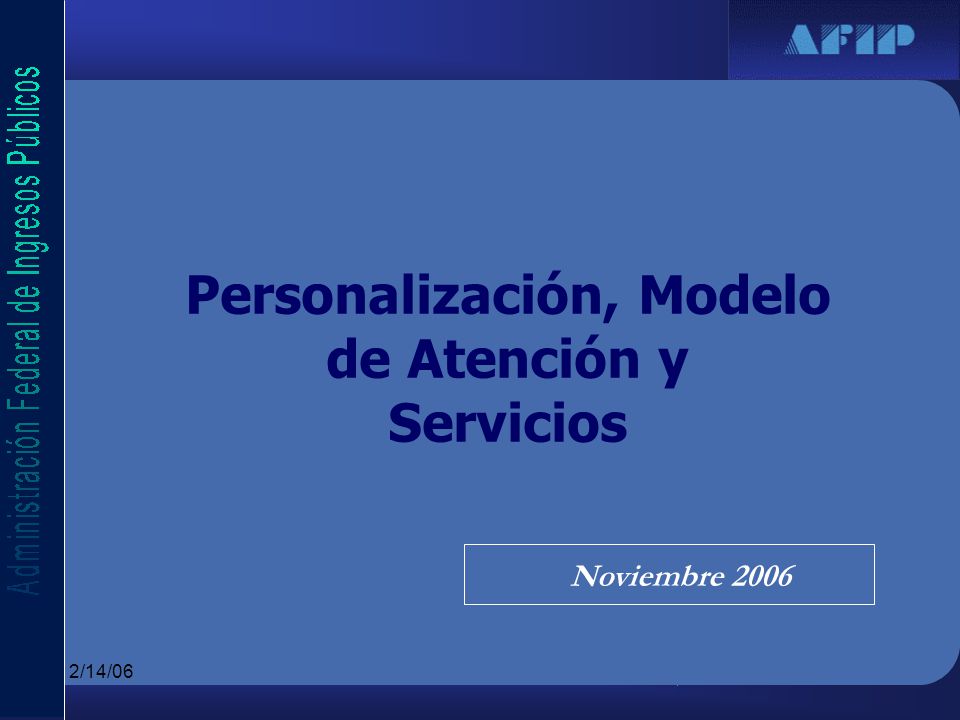 Administración Federal de Ingresos Públicos

AFIP

Personalización, Modelo de Atención y Servicios

Noviembre 2006

2/14/06